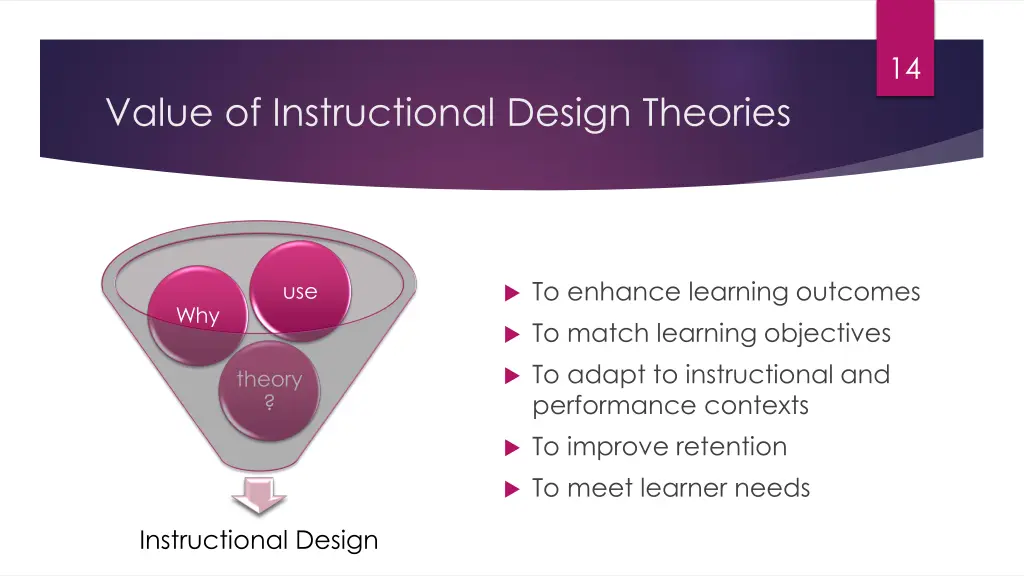 14

Value of Instructional Design Theories

Why

use

theory ?

Instructional Design

To enhance learning outcomes

To match learning objectives

To adapt to instructional and performance contexts

To improve retention

To meet learner needs